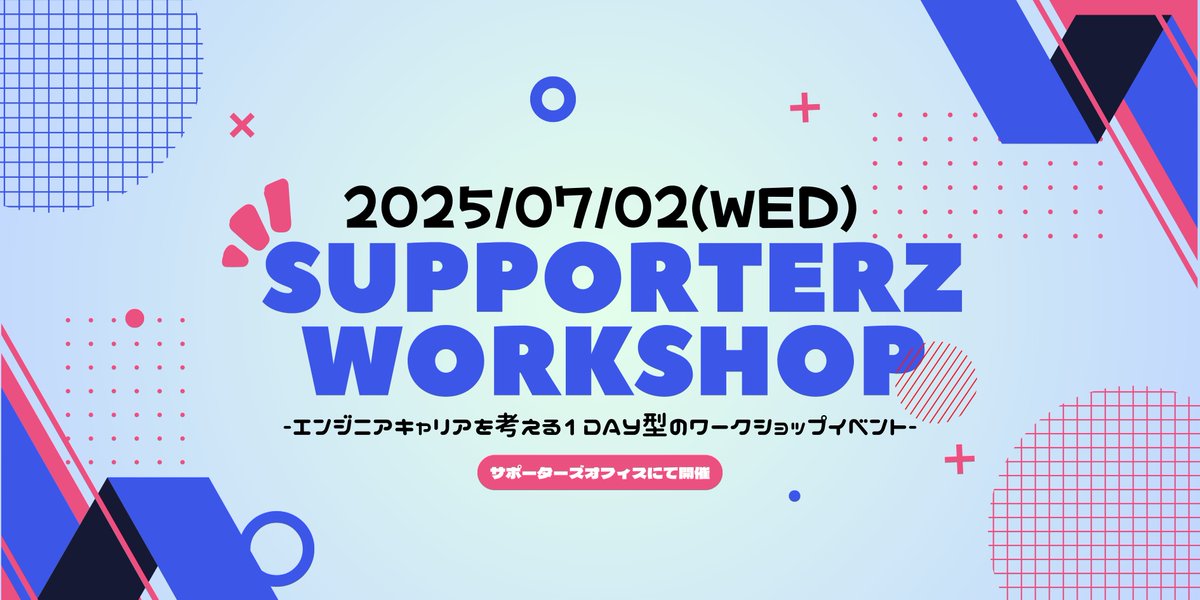 2025/07/02(WED)
SUPPORTERZ WORKSHOP
-エンジニアキャリアを考える1DAY型のワークショップイベント-
サポーターズオフィスにて開催